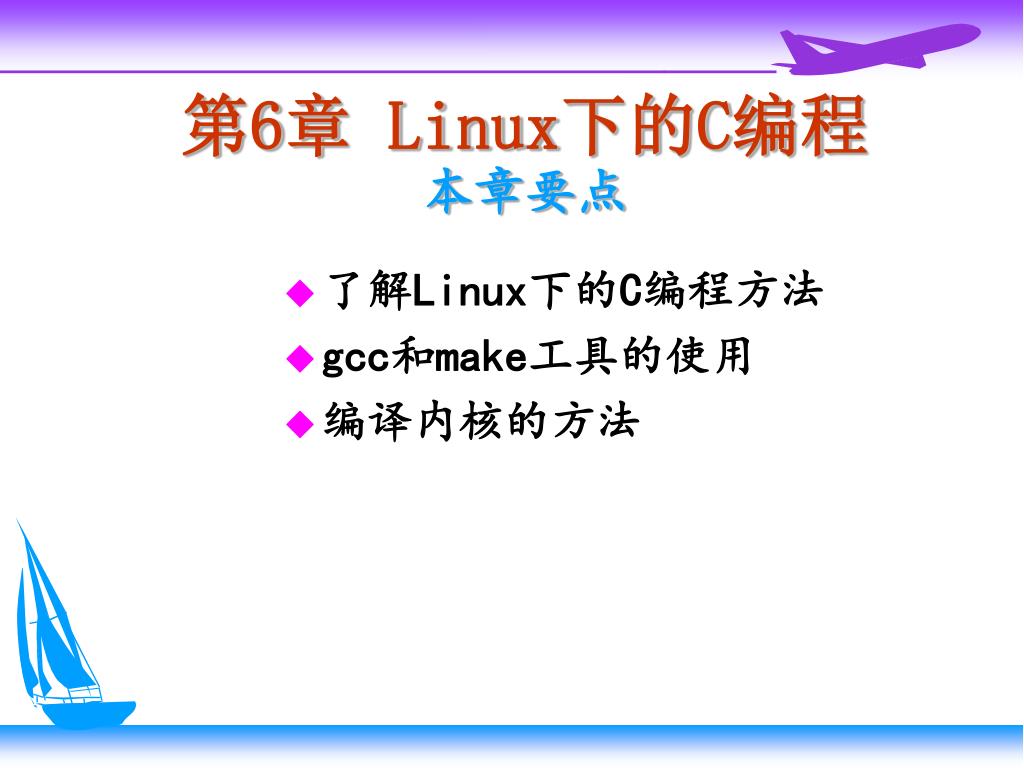 第6章 Linux下的C编程
本章要点

◆ 了解Linux下的C编程方法
◆ gcc和make工具的使用
◆ 编译内核的方法